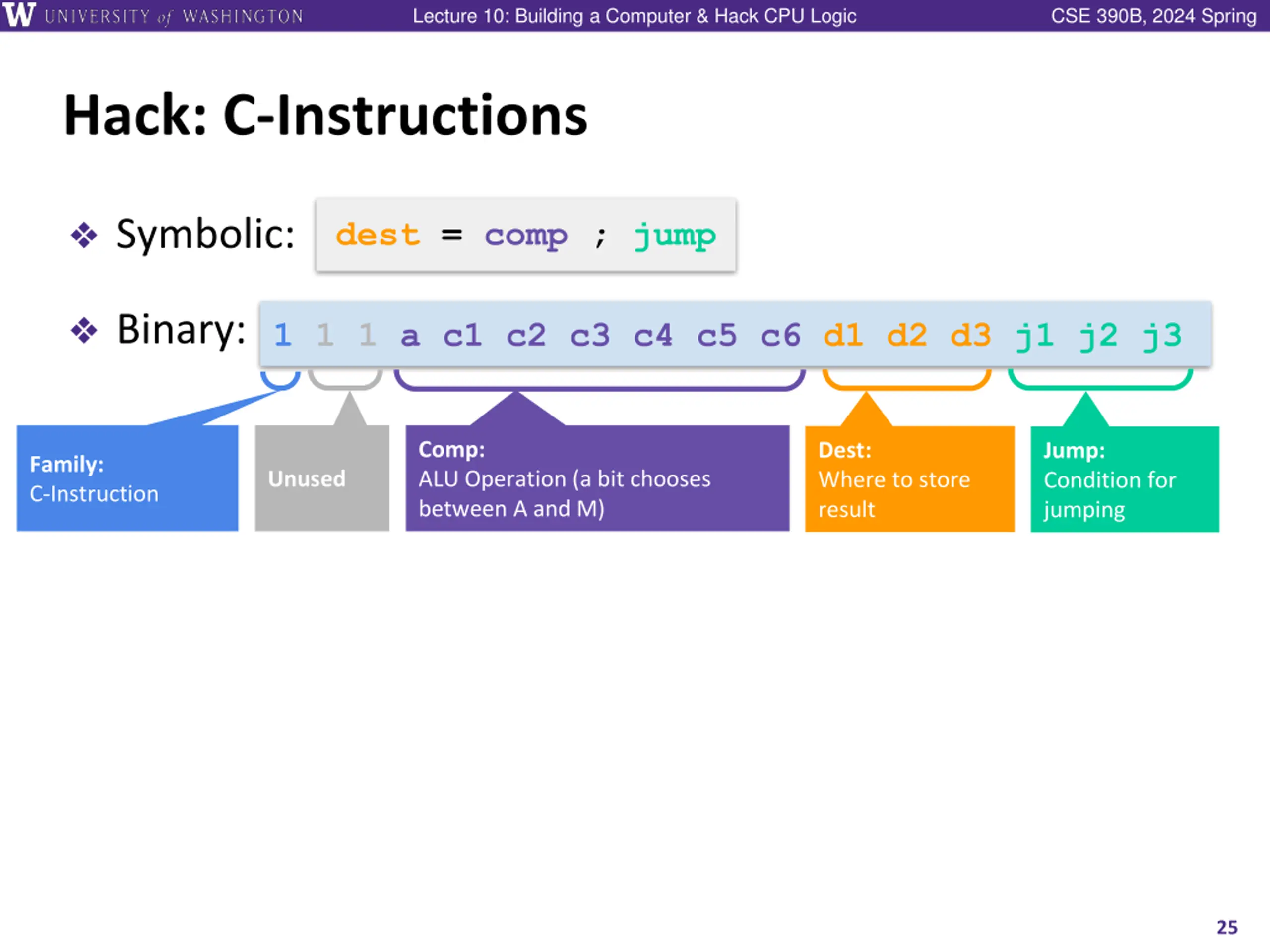 W UNIVERSITY of WASHINGTON Lecture 10: Building a Computer & Hack CPU Logic CSE 390B, 2024 Spring

Hack: C-Instructions

❖ Symbolic: dest = comp ; jump

❖ Binary: 1 1 1 a c1 c2 c3 c4 c5 c6 d1 d2 d3 j1 j2 j3

Family:
C-Instruction

Unused

Comp:
ALU Operation (a bit chooses between A and M)

Dest:
Where to store result

Jump:
Condition for jumping

25